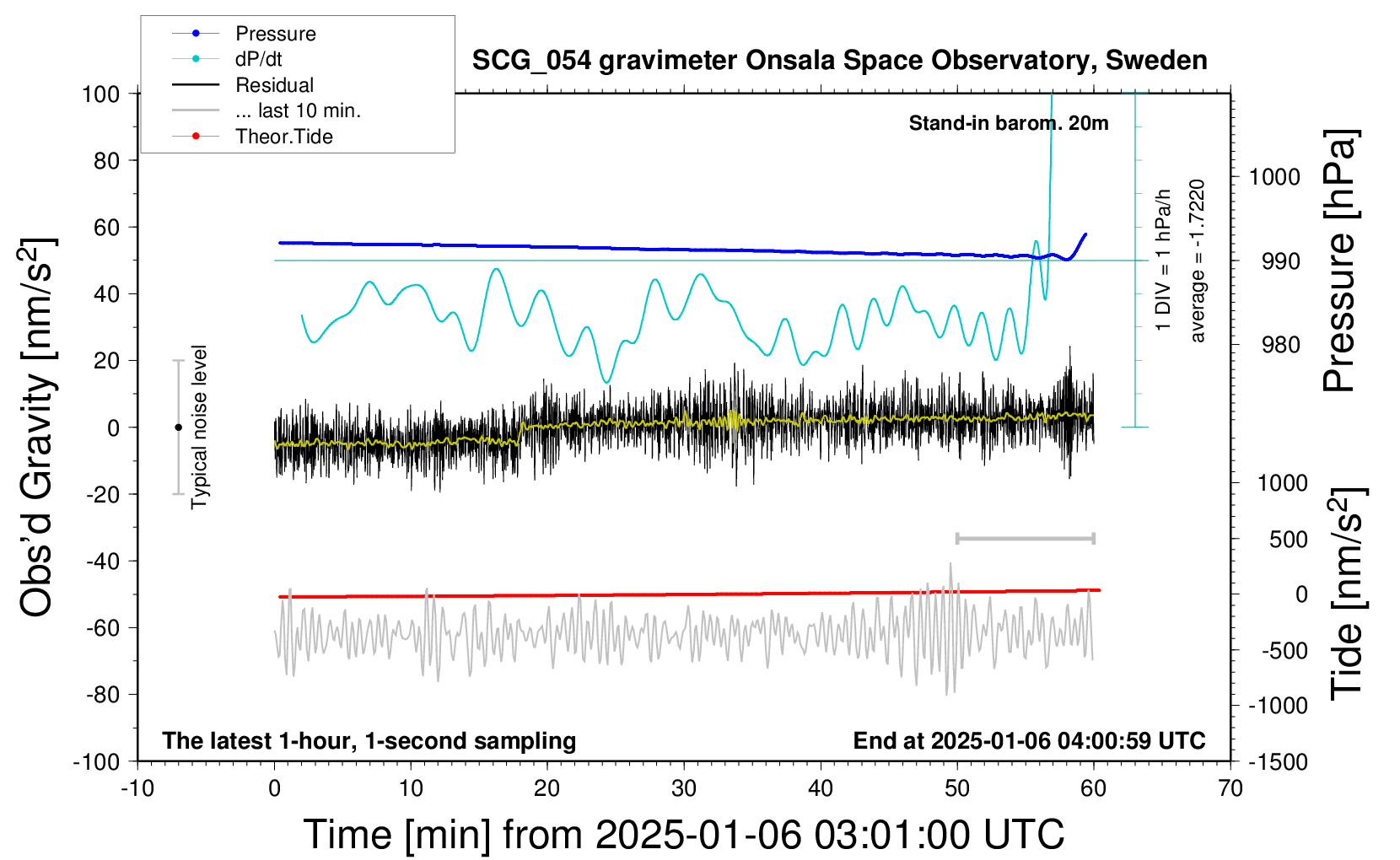 Pressure
dP/dt
Residual
... last 10 min.
Theor.Tide

SCG_054 gravimeter Onsala Space Observatory, Sweden

Stand-in barom. 20m

1 DIV = 1 hPa/h
average = -1.7220

Typical noise level

Obs'd Gravity [nm/s$^2$]

100
80
60
40
20
0
-20
-40
-60
-80
-100

Pressure [hPa]

1000
990
980

Tide [nm/s$^2$]

1000
500
0
-500
-1000
-1500

The latest 1-hour, 1-second sampling

End at 2025-01-06 04:00:59 UTC

-10
0
10
20
30
40
50
60
70

Time [min] from 2025-01-06 03:01:00 UTC